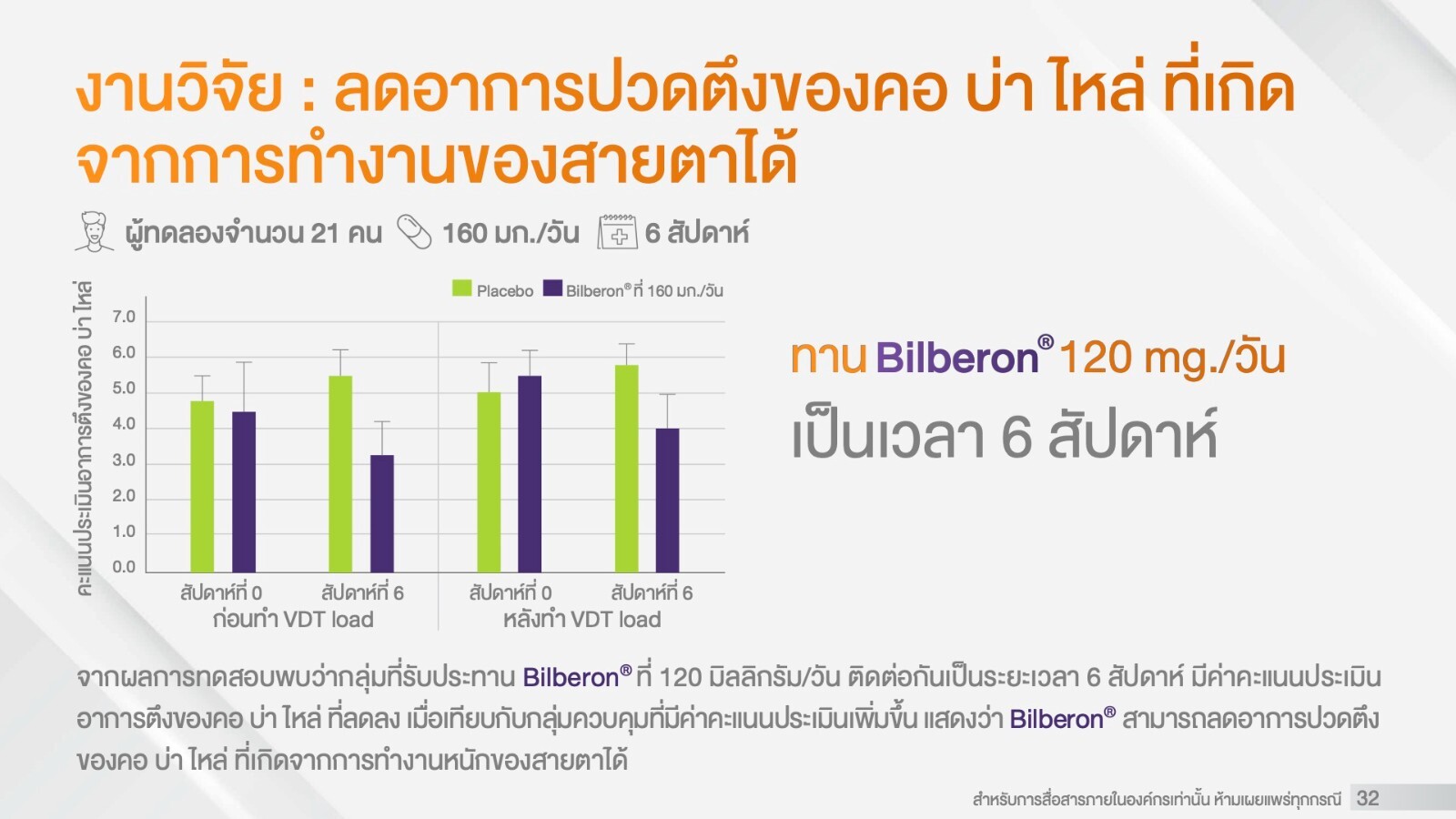 งานวิจัย : ลดอาการปวดตึงของคอ บ่า ไหล่ ที่เกิดจากการทำงานของสายตาได้

ผู้ทดลองจำนวน 21 คน 160 มก./วัน 6 สัปดาห์

Placebo Bilberon® ที่ 160 มก./วัน

คะแนนประเมินอาการตึงของคอ บ่า ไหล่

7.0
6.0
5.0
4.0
3.0
2.0
1.0
0.0

สัปดาห์ที่ 0 สัปดาห์ที่ 6
ก่อนทำ VDT load

สัปดาห์ที่ 0 สัปดาห์ที่ 6
หลังทำ VDT load

ทาน Bilberon® 120 mg./วัน
เป็นเวลา 6 สัปดาห์

จากผลการทดสอบพบว่ากลุ่มที่รับประทาน Bilberon® ที่ 120 มิลลิกรัม/วัน ติดต่อกันเป็นระยะเวลา 6 สัปดาห์ มีค่าคะแนนประเมินอาการตึงของคอ บ่า ไหล่ ที่ลดลง เมื่อเทียบกับกลุ่มควบคุมที่มีค่าคะแนนประเมินเพิ่มขึ้น แสดงว่า Bilberon® สามารถลดอาการปวดตึงของคอ บ่า ไหล่ ที่เกิดจากการทำงานหนักของสายตาได้

สำหรับการสื่อสารภายในองค์กรเท่านั้น ห้ามเผยแพร่ทุกกรณี 32